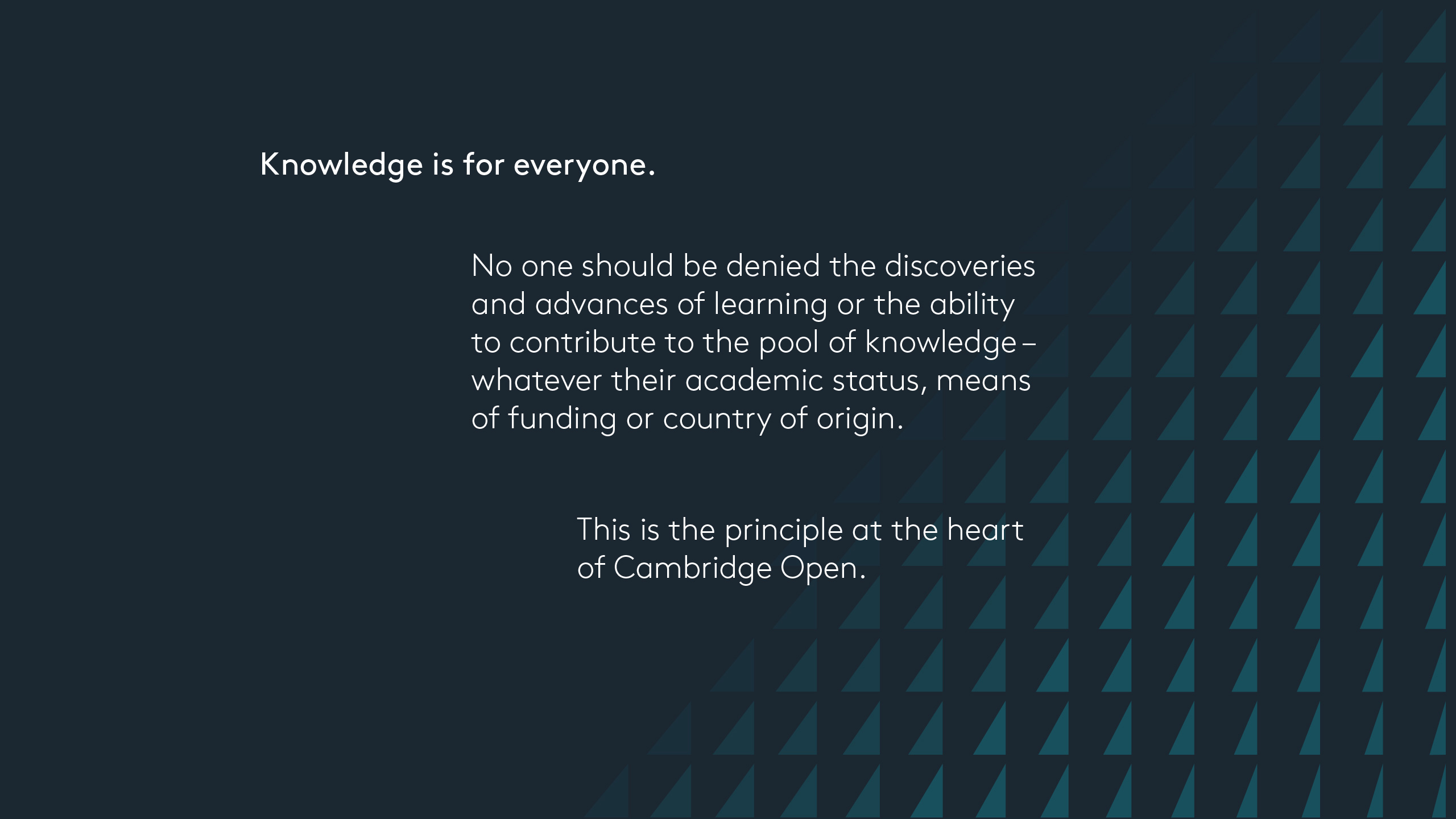 Knowledge is for everyone.

No one should be denied the discoveries and advances of learning or the ability to contribute to the pool of knowledge – whatever their academic status, means of funding or country of origin.

This is the principle at the heart of Cambridge Open.